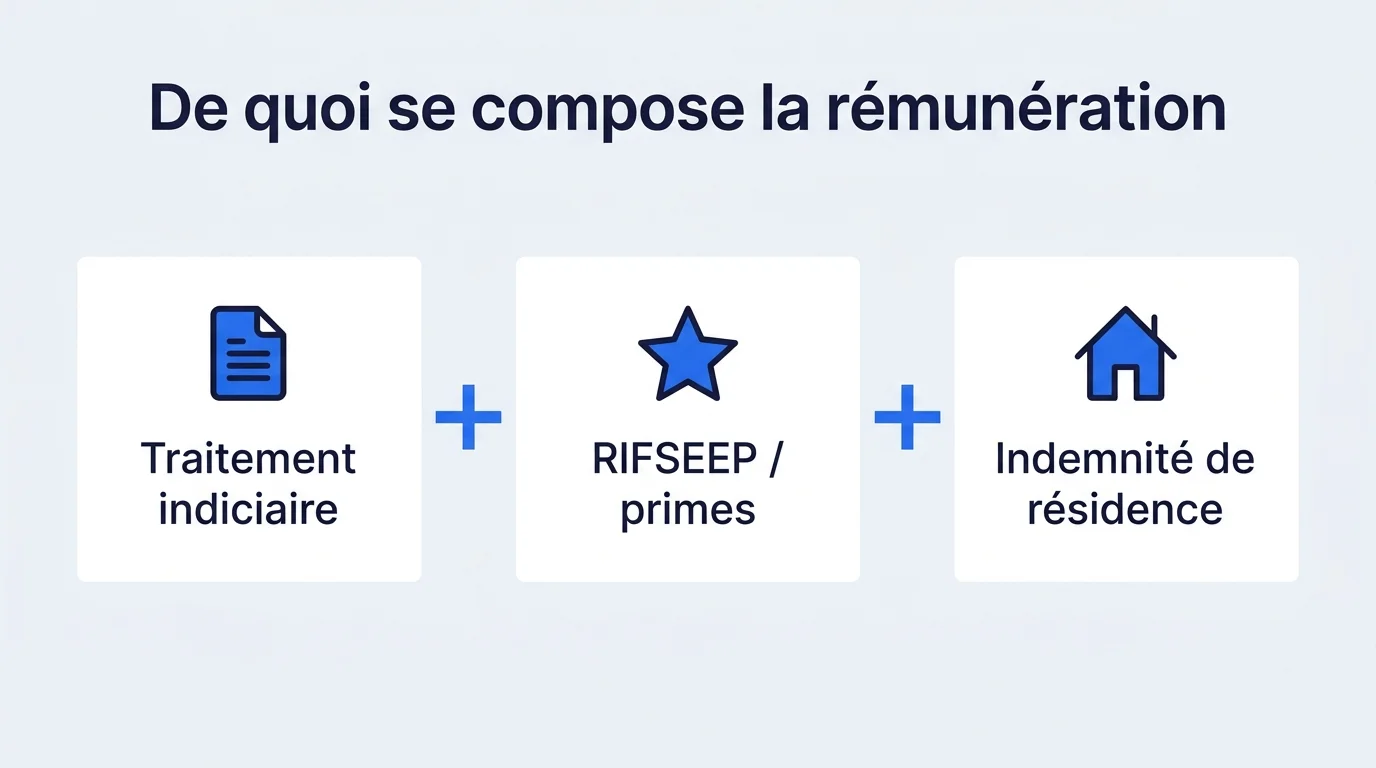 De quoi se compose la rémunération

Traitement indiciaire

+

RIFSEEP / primes

+

Indemnité de résidence